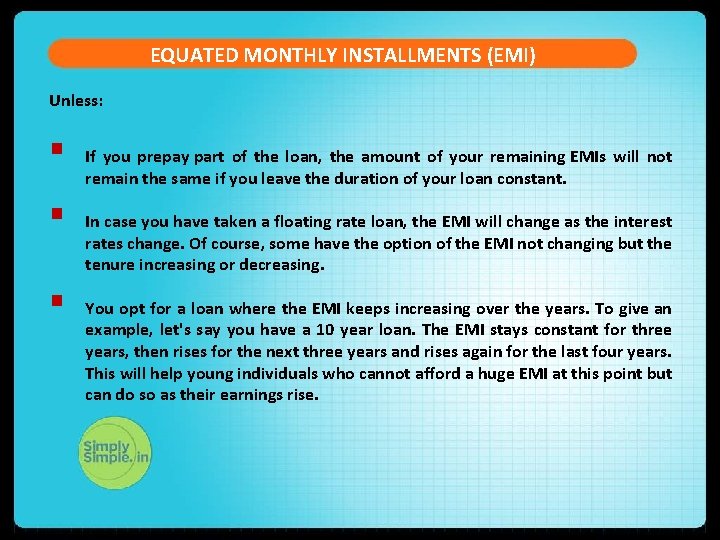 EQUATED MONTHLY INSTALLMENTS (EMI)

Unless:

If you prepay part of the loan, the amount of your remaining EMIs will not remain the same if you leave the duration of your loan constant.

In case you have taken a floating rate loan, the EMI will change as the interest rates change. Of course, some have the option of the EMI not changing but the tenure increasing or decreasing.

You opt for a loan where the EMI keeps increasing over the years. To give an example, let's say you have a 10 year loan. The EMI stays constant for three years, then rises for the next three years and rises again for the last four years. This will help young individuals who cannot afford a huge EMI at this point but can do so as their earnings rise.

Simply Simple.in